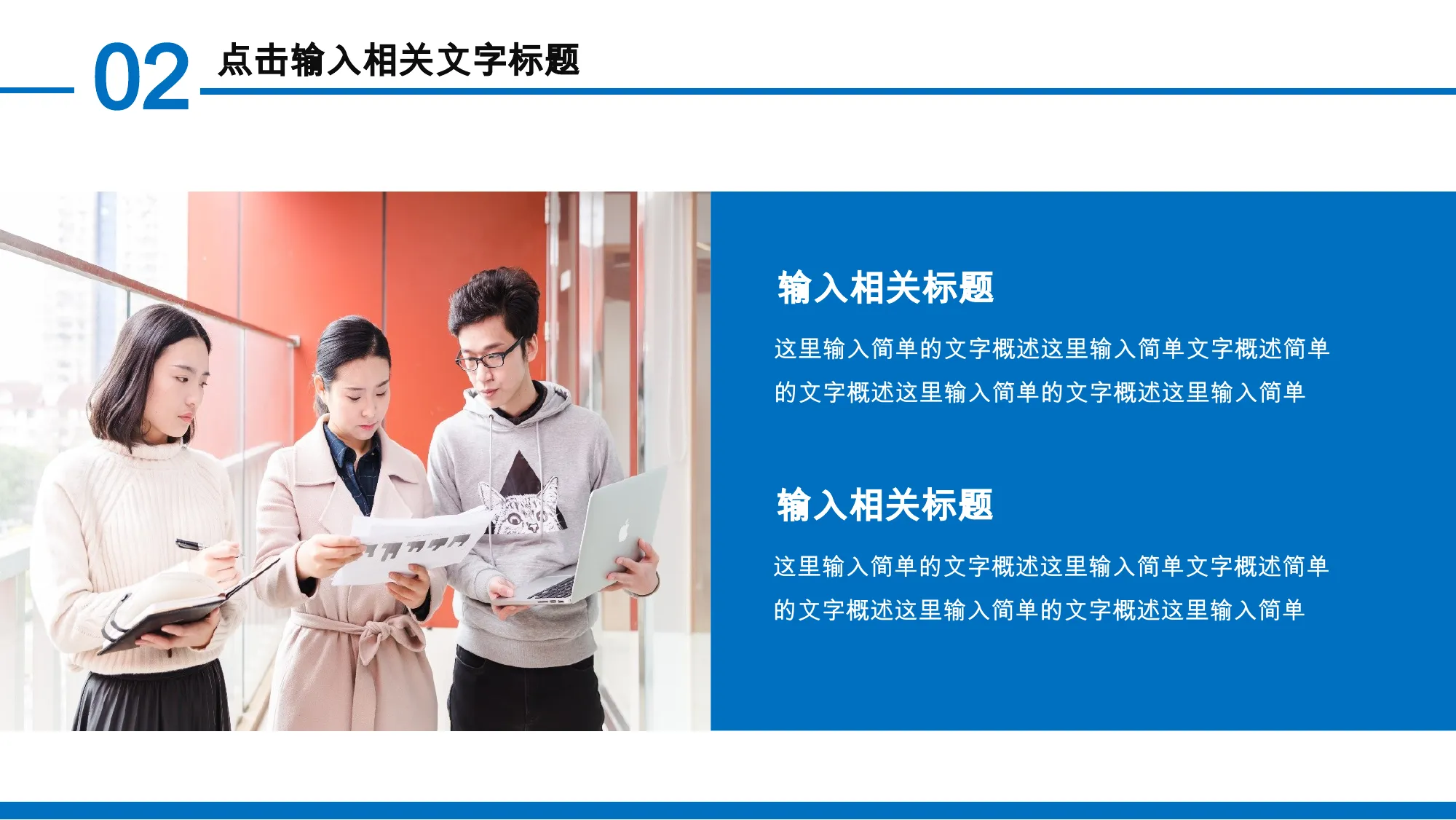 02 点击输入相关文字标题

输入相关标题

这里输入简单的文字概述这里输入简单文字概述简单的文字概述这里输入简单的文字概述这里输入简单

输入相关标题

这里输入简单的文字概述这里输入简单文字概述简单的文字概述这里输入简单的文字概述这里输入简单